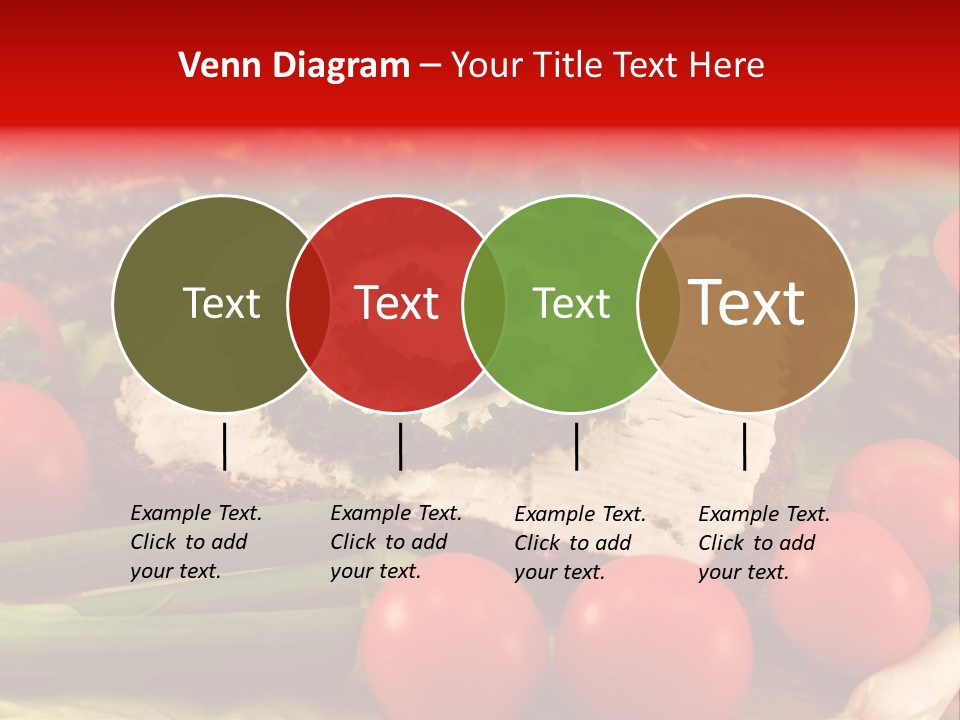 Venn Diagram – Your Title Text Here

Text

Text

Text

Text

Example Text. Click to add your text.

Example Text. Click to add your text.

Example Text. Click to add your text.

Example Text. Click to add your text.